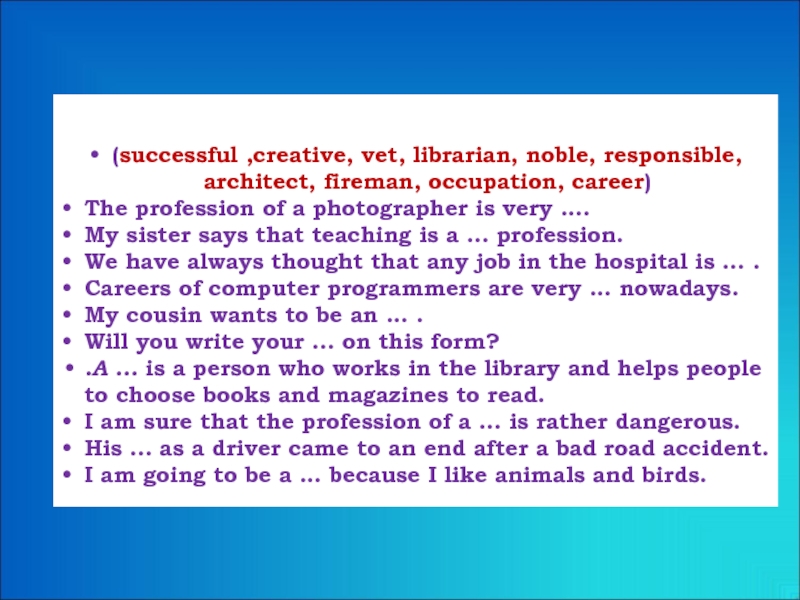 • (successful ,creative, vet, librarian, noble, responsible, architect, fireman, occupation, career)
• The profession of a photographer is very ….
• My sister says that teaching is a … profession.
• We have always thought that any job in the hospital is … .
• Careers of computer programmers are very … nowadays.
• My cousin wants to be an … .
• Will you write your … on this form?
• .A … is a person who works in the library and helps people to choose books and magazines to read.
• I am sure that the profession of a … is rather dangerous.
• His … as a driver came to an end after a bad road accident.
• I am going to be a … because I like animals and birds.